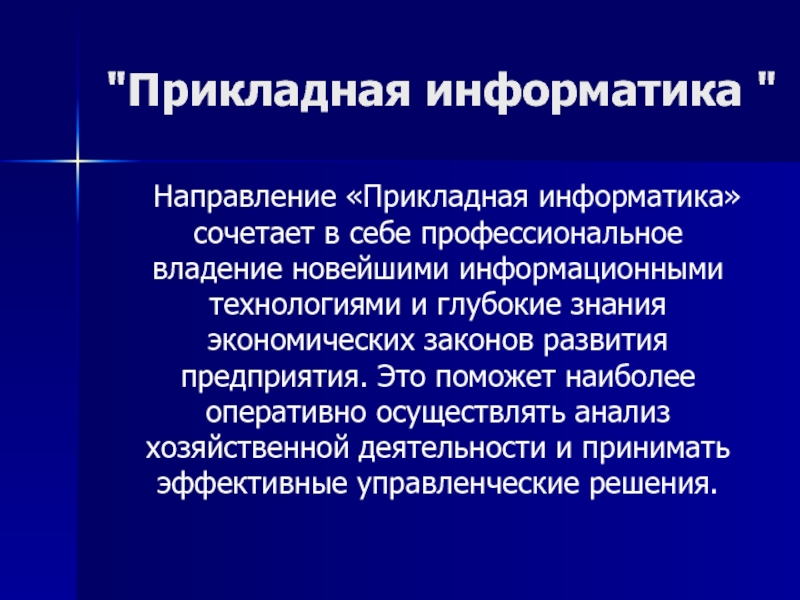 "Прикладная информатика "

Направление «Прикладная информатика» сочетает в себе профессиональное владение новейшими информационными технологиями и глубокие знания экономических законов развития предприятия. Это поможет наиболее оперативно осуществлять анализ хозяйственной деятельности и принимать эффективные управленческие решения.